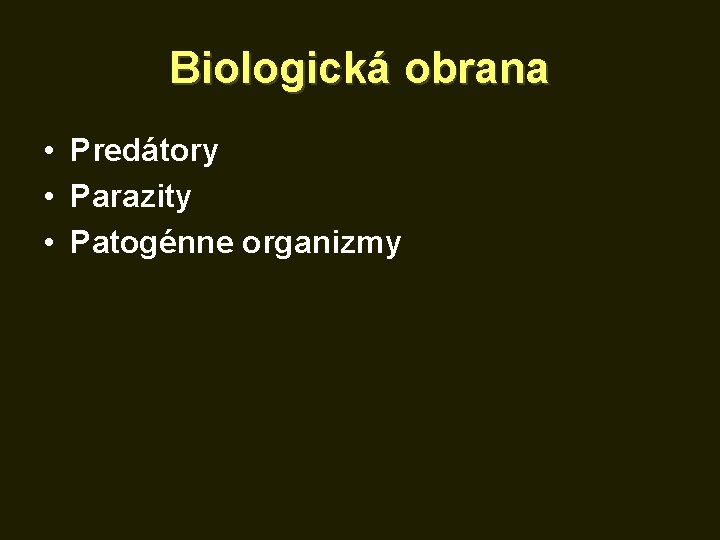 Biologická obrana

• Predátory
• Parazity
• Patogénne organizmy